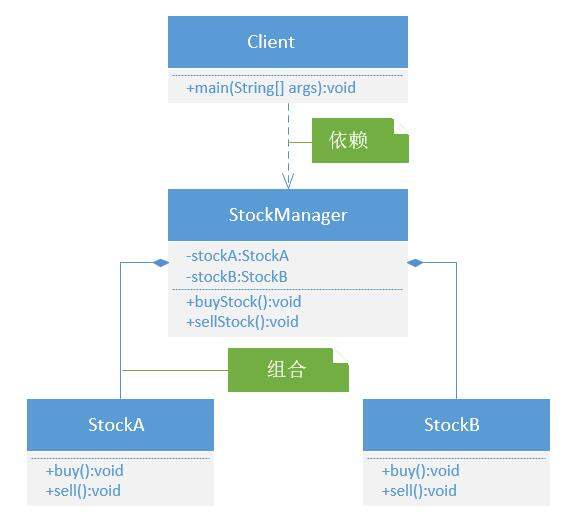 Client

+main(String[] args):void

依赖

StockManager

-stockA:StockA
-stockB:StockB

+buyStock():void
+sellStock():void

组合

StockA

+buy():void
+sell():void

StockB

+buy():void
+sell():void